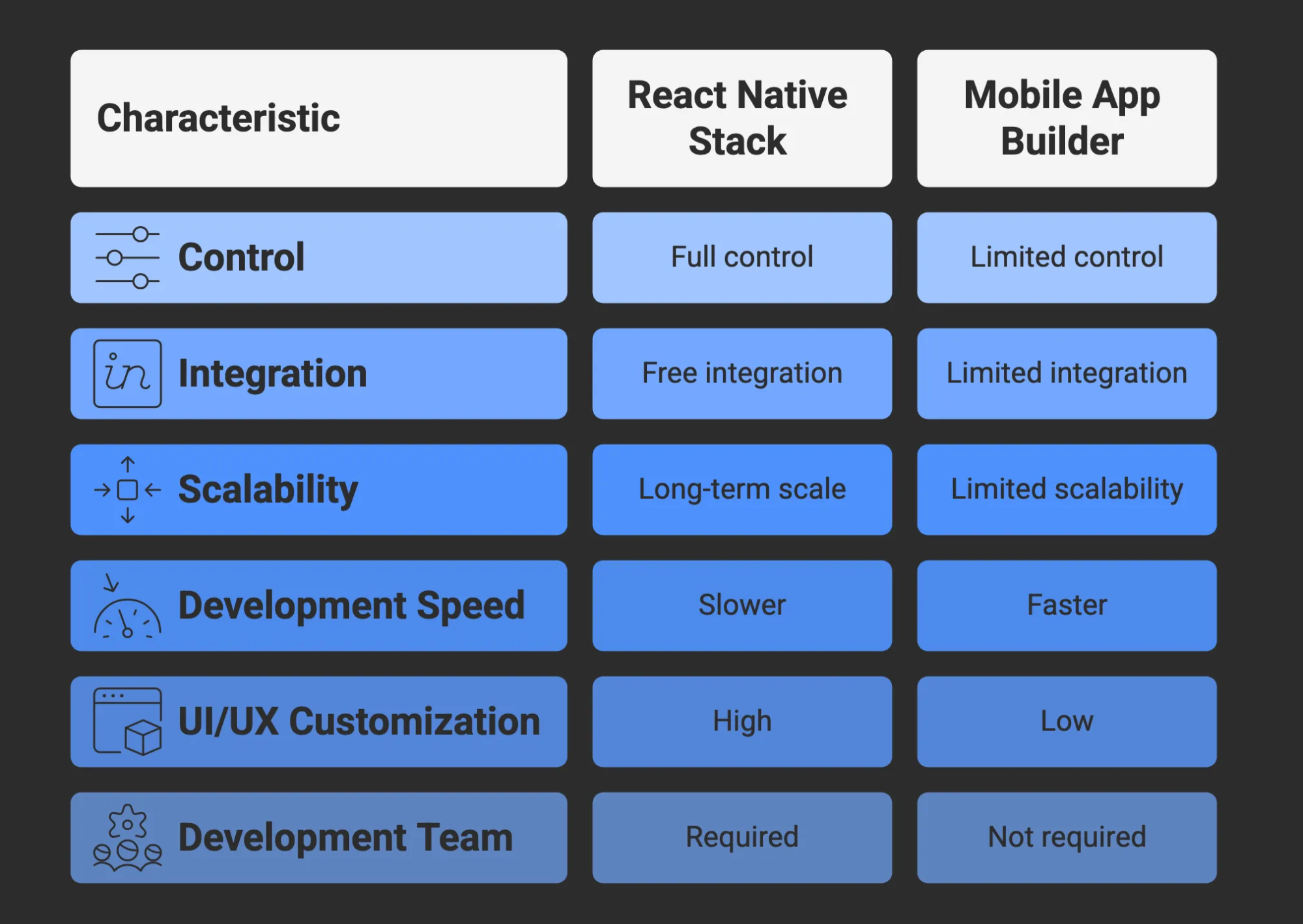 | Characteristic | React Native Stack | Mobile App Builder |
|---|---|---|
| Control | Full control | Limited control |
| Integration | Free integration | Limited integration |
| Scalability | Long-term scale | Limited scalability |
| Development Speed | Slower | Faster |
| UI/UX Customization | High | Low |
| Development Team | Required | Not required |